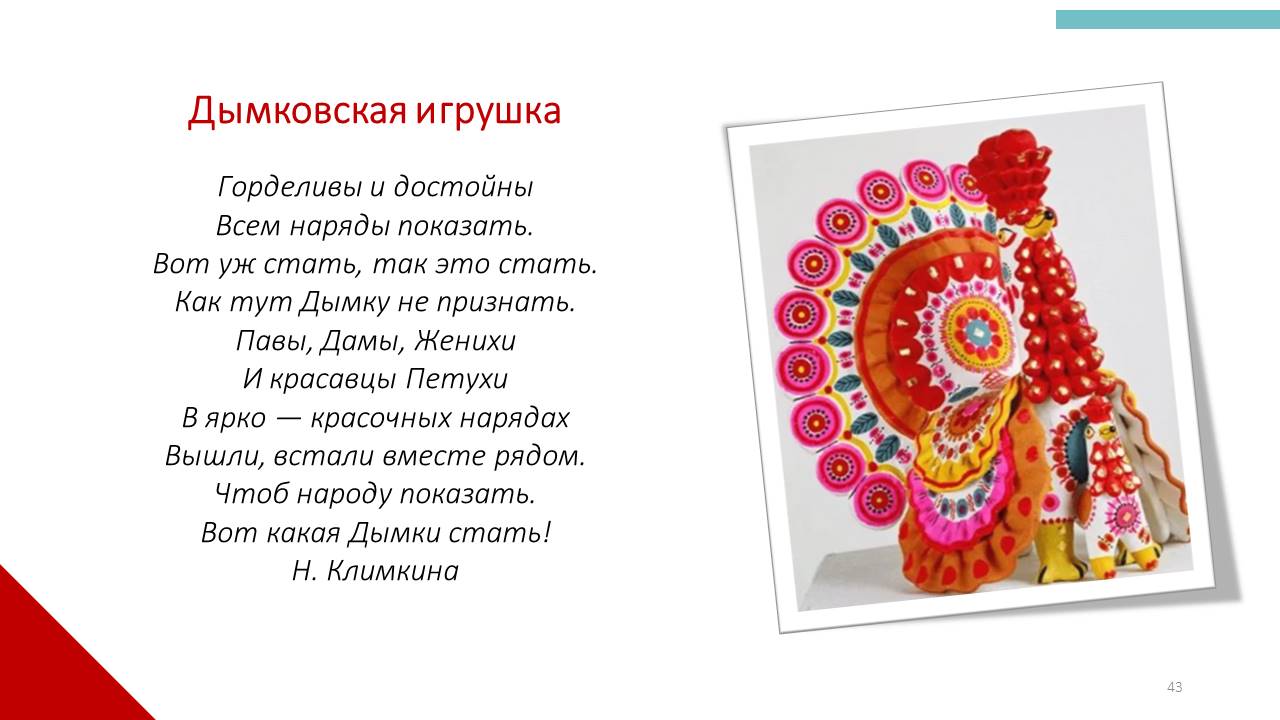 Дымковская игрушка

Горделивы и достойны
Всем наряды показать.
Вот уж стать, так это стать.
Как тут Дымку не признать.
Павы, Дамы, Женихи
И красавцы Петухи
В ярко — красочных нарядах
Вышли, встали вместе рядом.
Чтоб народу показать.
Вот какая Дымки стать!
Н. Климкина

43